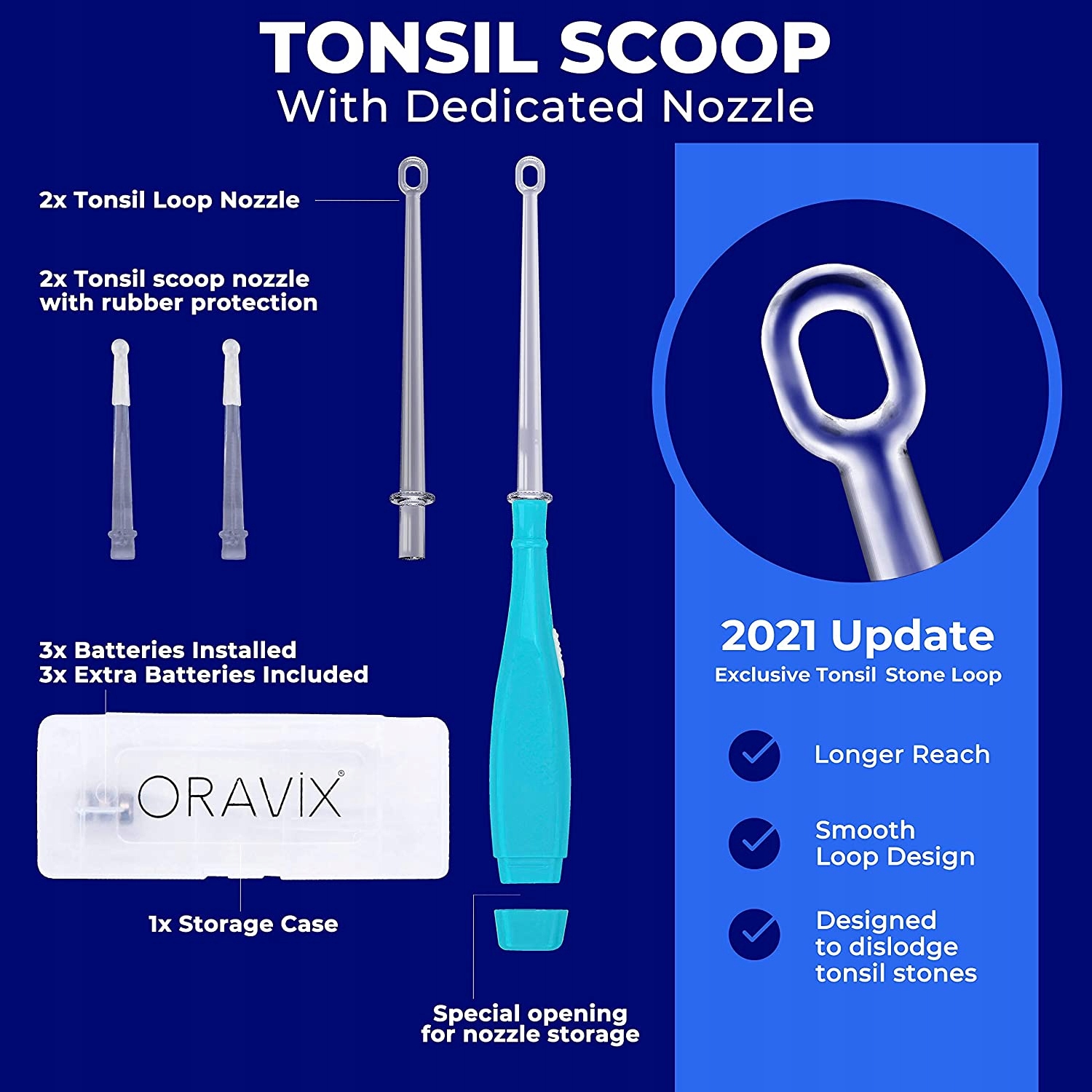 TONSIL SCOOP
With Dedicated Nozzle

2x Tonsil Loop Nozzle

2x Tonsil scoop nozzle with rubber protection

3x Batteries Installed
3x Extra Batteries Included

ORAVIX®

1x Storage Case

Special opening for nozzle storage

2021 Update
Exclusive Tonsil Stone Loop

Longer Reach

Smooth Loop Design

Designed to dislodge tonsil stones